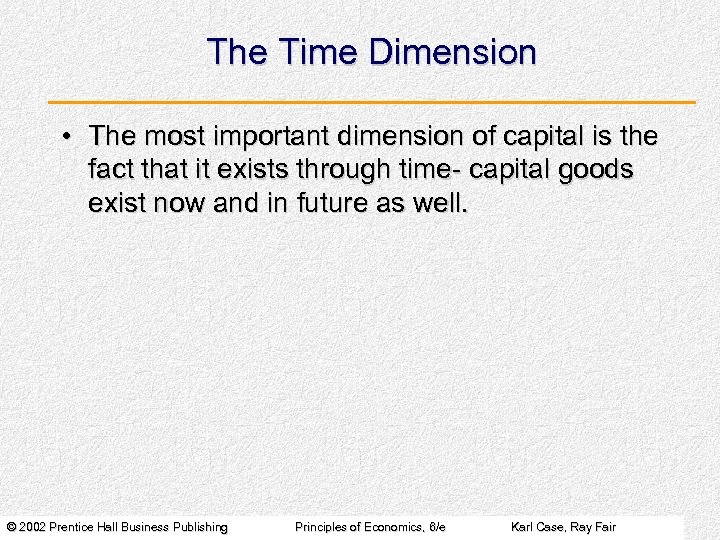 The Time Dimension

• The most important dimension of capital is the fact that it exists through time- capital goods exist now and in future as well.

© 2002 Prentice Hall Business Publishing Principles of Economics, 6/e Karl Case, Ray Fair